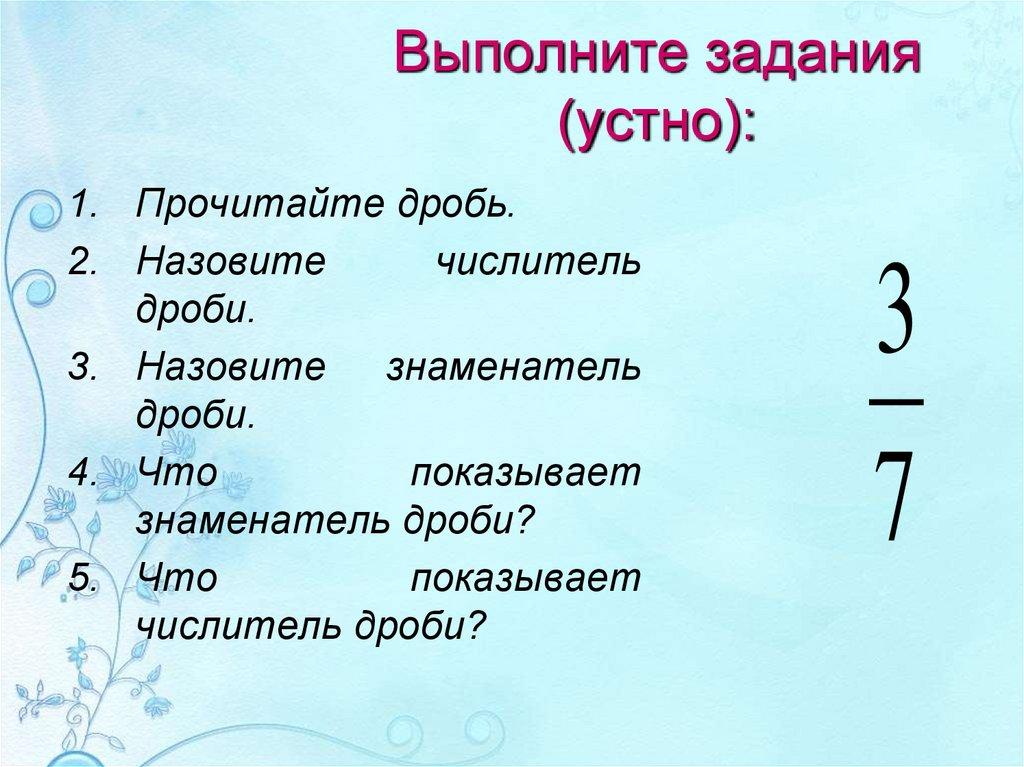 Выполните задания (устно):

1. Прочитайте дробь.
2. Назовите числитель дроби.
3. Назовите знаменатель дроби.
4. Что показывает знаменатель дроби?
5. Что показывает числитель дроби?

$\frac{3}{7}$